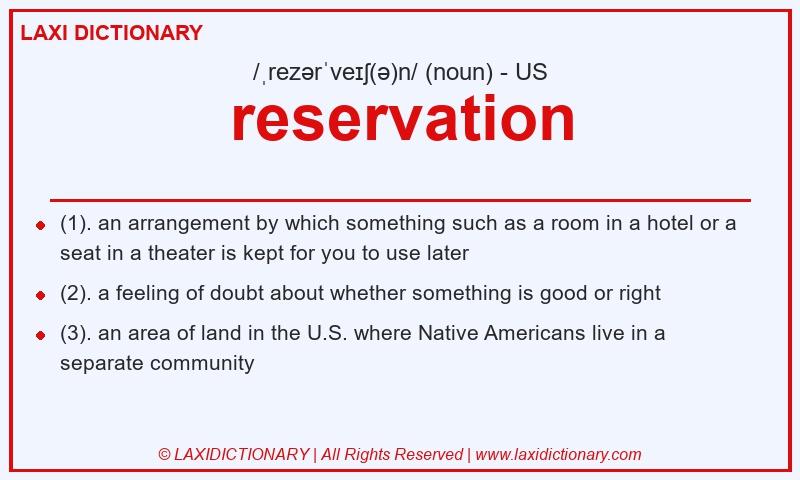 LAXI DICTIONARY

/ˌrezərˈveɪʃ(ə)n/ (noun) - US

reservation

- (1). an arrangement by which something such as a room in a hotel or a seat in a theater is kept for you to use later
- (2). a feeling of doubt about whether something is good or right
- (3). an area of land in the U.S. where Native Americans live in a separate community

© LAXIDICTIONARY | All Rights Reserved | www.laxidictionary.com